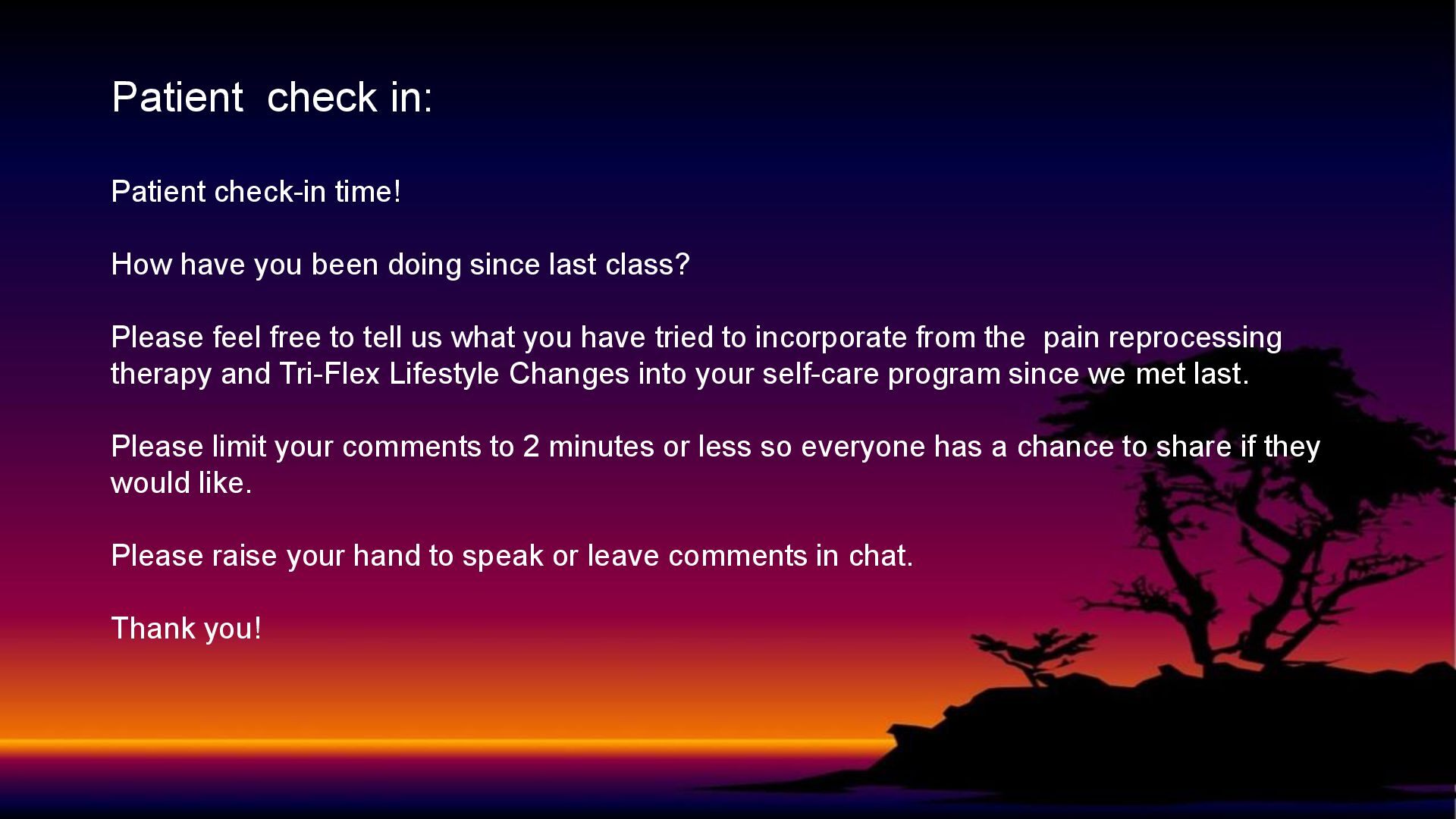 Patient  check in:

Patient check-in time!

How have you been doing since last class?

Please feel free to tell us what you have tried to incorporate from the  pain reprocessing therapy and Tri-Flex Lifestyle Changes into your self-care program since we met last.

Please limit your comments to 2 minutes or less so everyone has a chance to share if they would like.

Please raise your hand to speak or leave comments in chat.

Thank you!